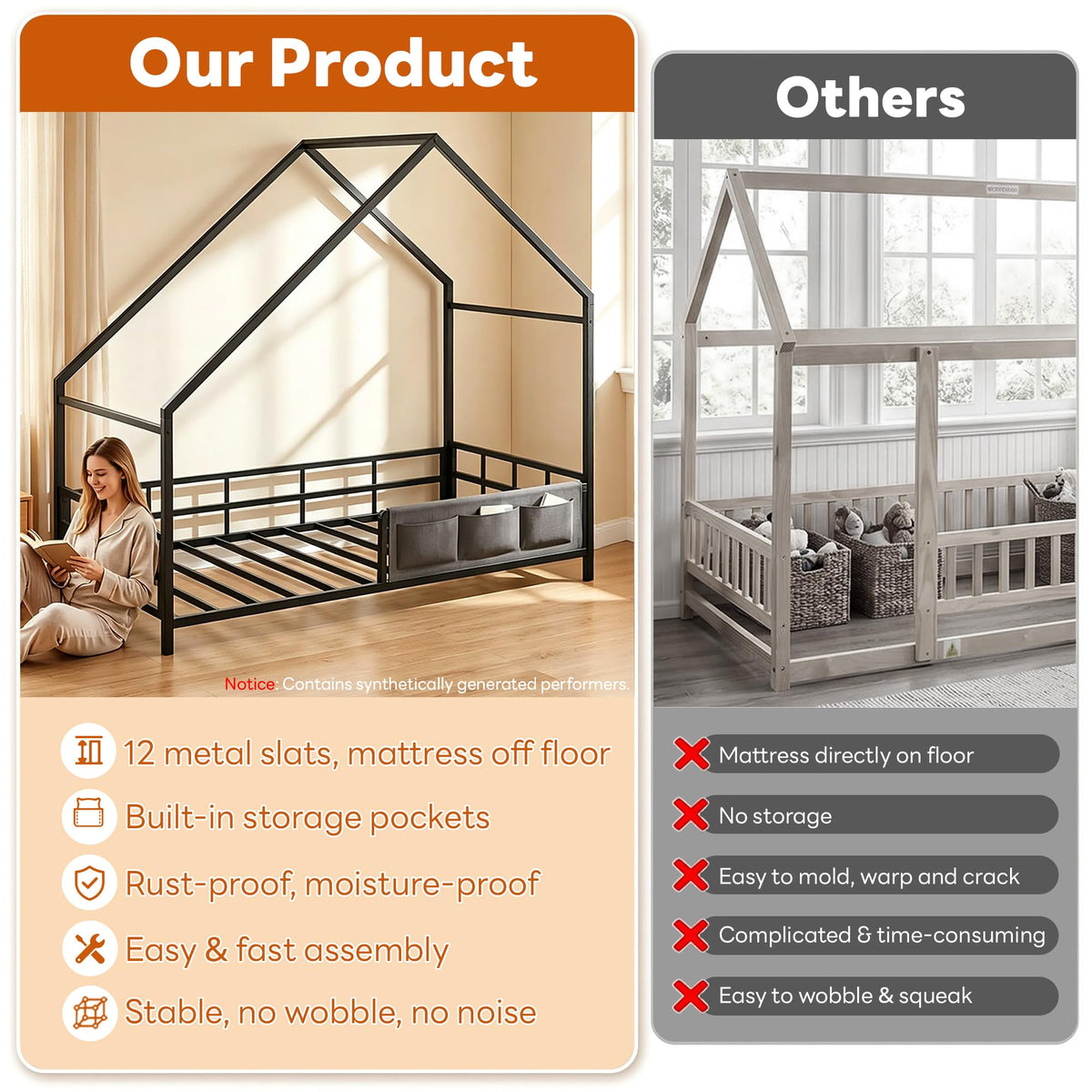 Our Product

Notice: Contains synthetically generated performers.

12 metal slats, mattress off floor

Built-in storage pockets

Rust-proof, moisture-proof

Easy & fast assembly

Stable, no wobble, no noise

Others

Mattress directly on floor

No storage

Easy to mold, warp and crack

Complicated & time-consuming

Easy to wobble & squeak